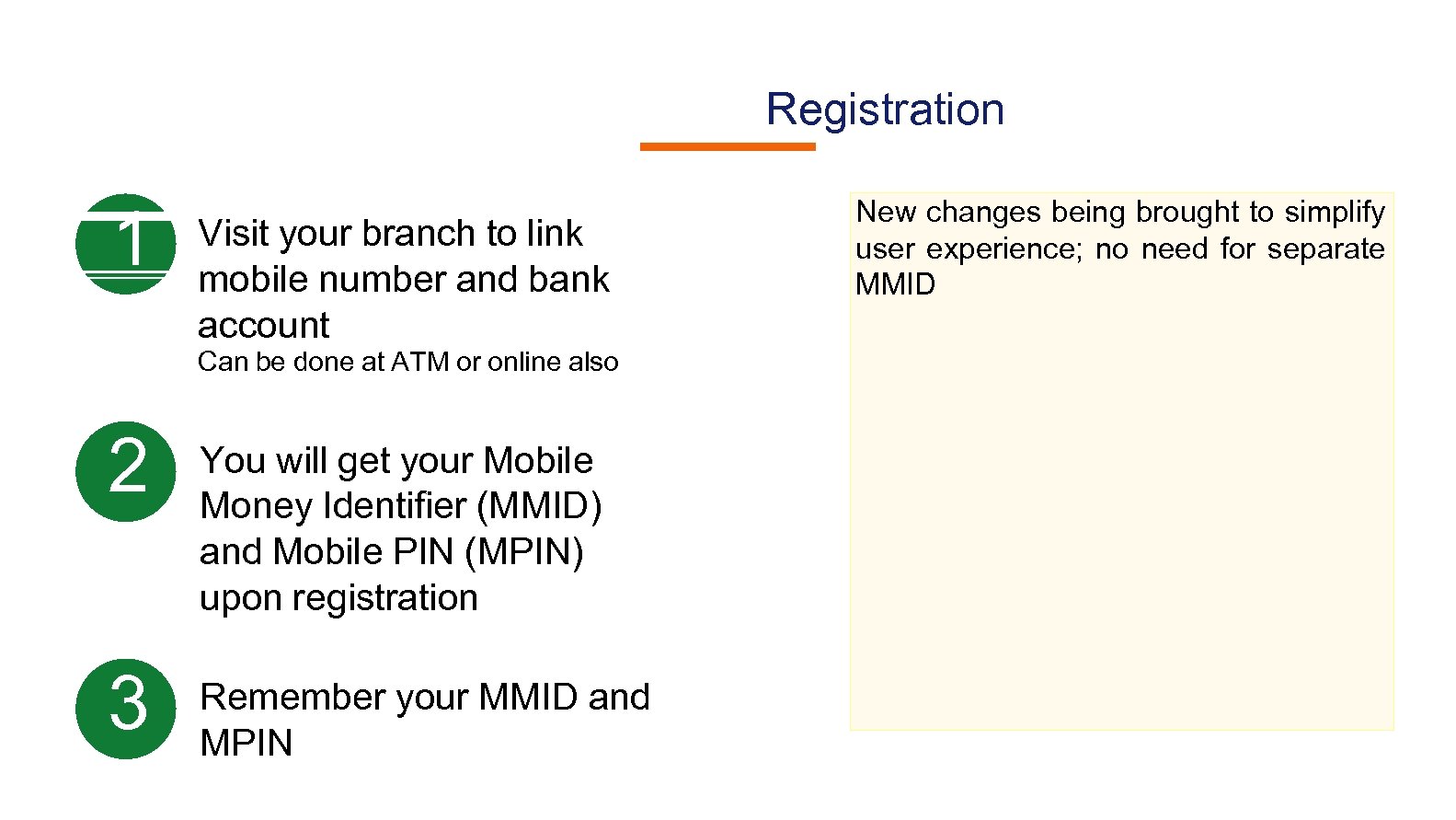 Registration

1 Visit your branch to link mobile number and bank account
Can be done at ATM or online also

2 You will get your Mobile Money Identifier (MMID) and Mobile PIN (MPIN) upon registration

3 Remember your MMID and MPIN

New changes being brought to simplify user experience; no need for separate MMID